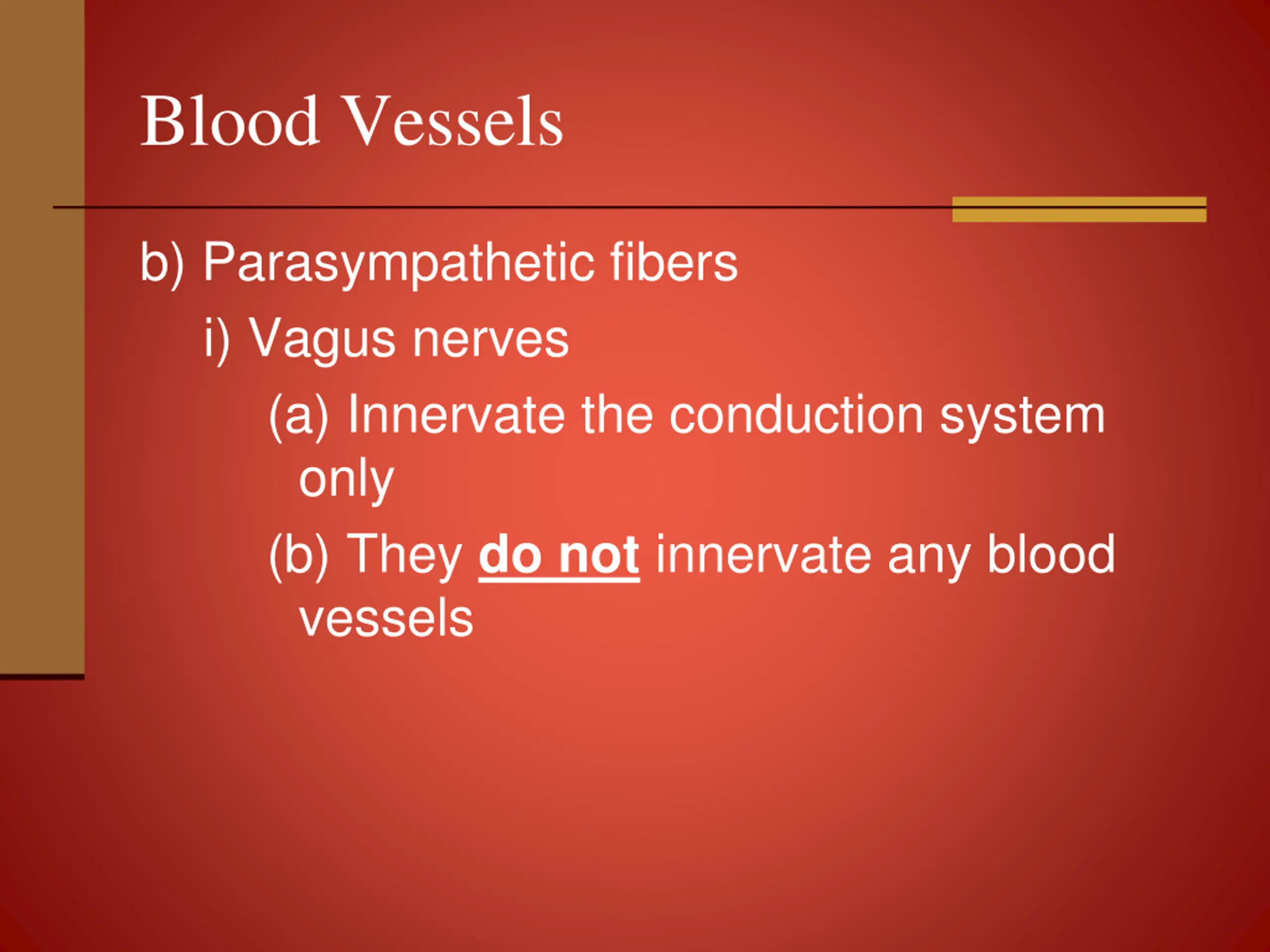 Blood Vessels

b) Parasympathetic fibers

i) Vagus nerves

(a) Innervate the conduction system only

(b) They do not innervate any blood vessels